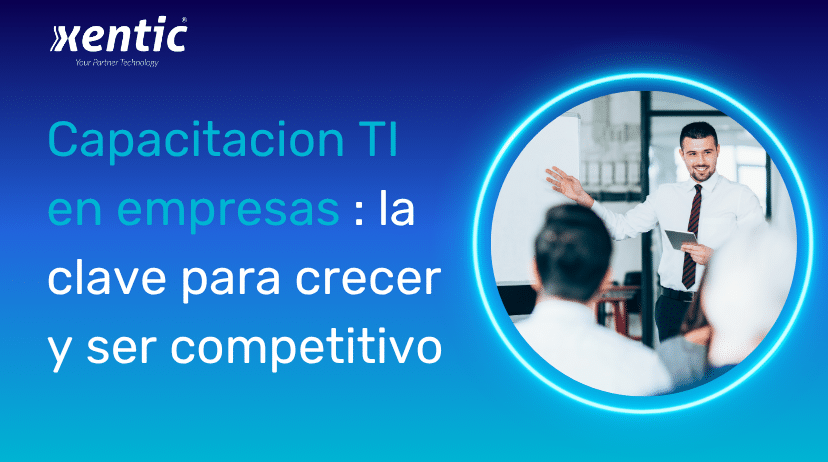 xentic®
Your Partner Technology

Capacitacion TI en empresas : la clave para crecer y ser competitivo